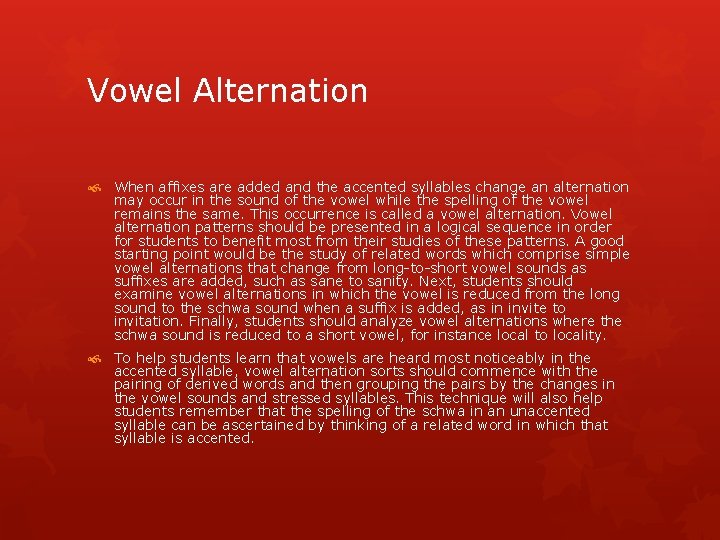 Vowel Alternation

When affixes are added and the accented syllables change an alternation may occur in the sound of the vowel while the spelling of the vowel remains the same. This occurrence is called a vowel alternation. Vowel alternation patterns should be presented in a logical sequence in order for students to benefit most from their studies of these patterns. A good starting point would be the study of related words which comprise simple vowel alternations that change from long-to-short vowel sounds as suffixes are added, such as sane to sanity. Next, students should examine vowel alternations in which the vowel is reduced from the long sound to the schwa sound when a suffix is added, as in invite to invitation. Finally, students should analyze vowel alternations where the schwa sound is reduced to a short vowel, for instance local to locality.

To help students learn that vowels are heard most noticeably in the accented syllable, vowel alternation sorts should commence with the pairing of derived words and then grouping the pairs by the changes in the vowel sounds and stressed syllables. This technique will also help students remember that the spelling of the schwa in an unaccented syllable can be ascertained by thinking of a related word in which that syllable is accented.